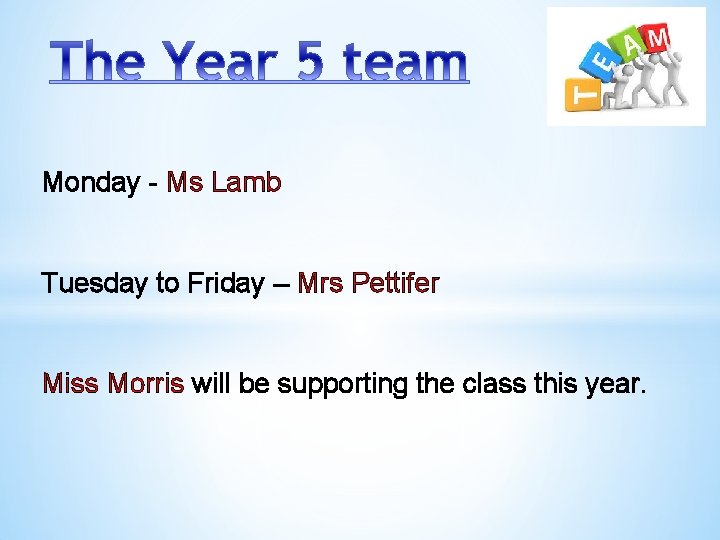 The Year 5 team

TEAM

Monday - Ms Lamb

Tuesday to Friday – Mrs Pettifer

Miss Morris will be supporting the class this year.